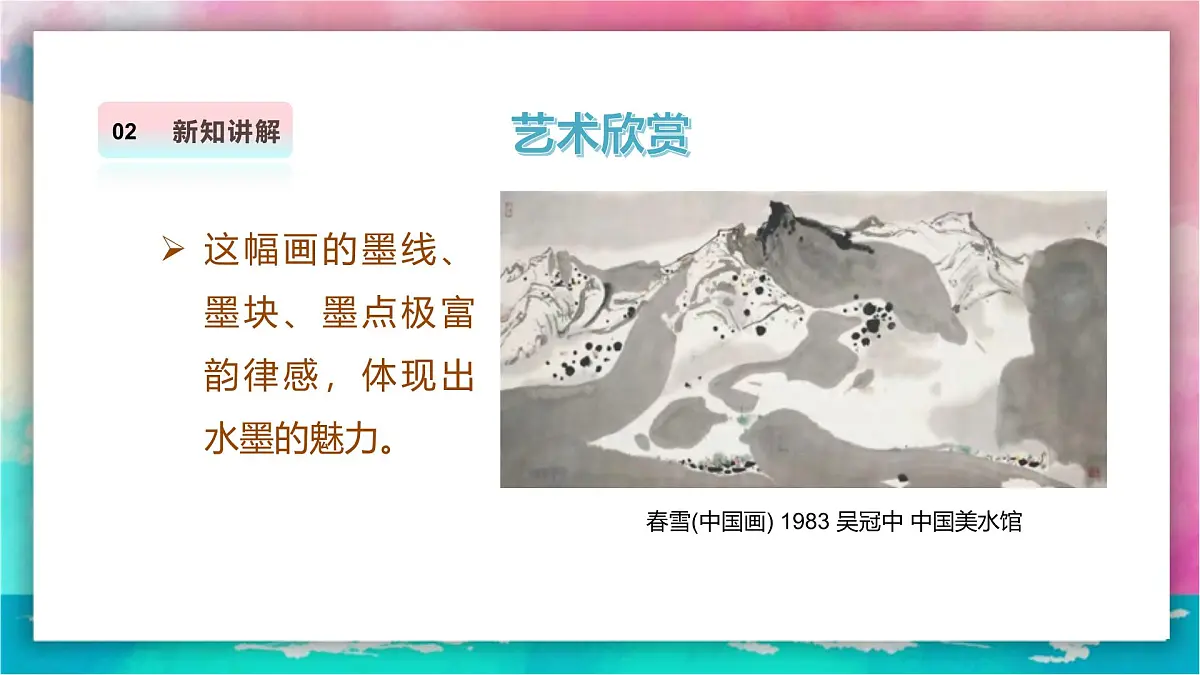 02 新知讲解

艺术欣赏

➢ 这幅画的墨线、墨块、墨点极富韵律感，体现出水墨的魅力。

春雪(中国画) 1983 吴冠中 中国美水馆